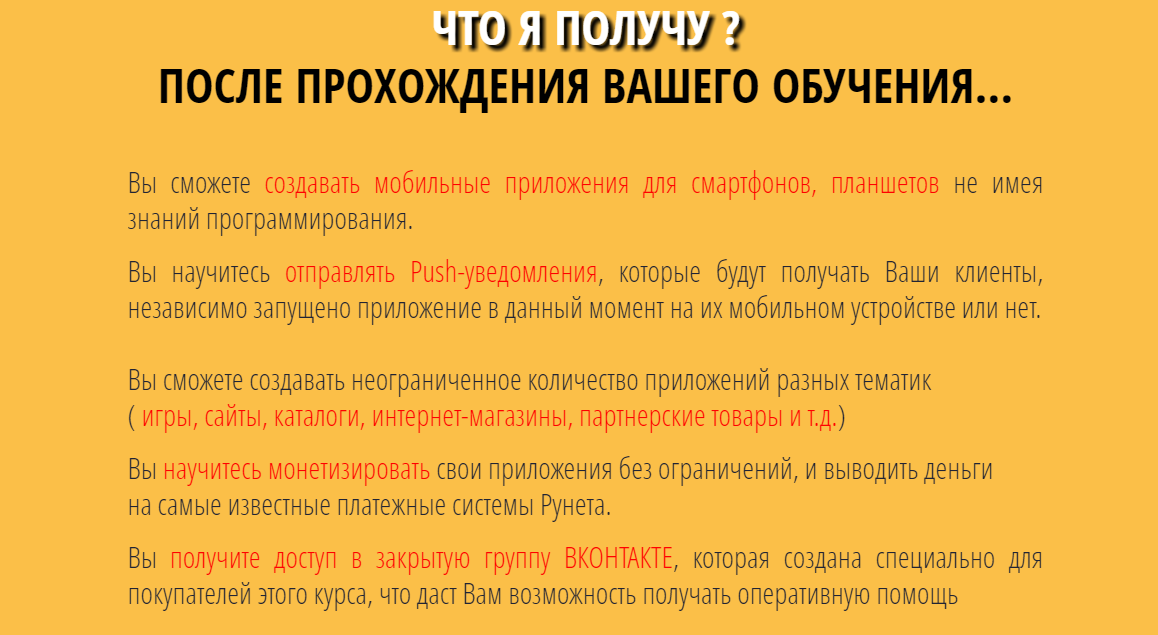 ЧТО Я ПОЛУЧУ ?
ПОСЛЕ ПРОХОЖДЕНИЯ ВАШЕГО ОБУЧЕНИЯ...

Вы сможете создавать мобильные приложения для смартфонов, планшетов не имея знаний программирования.

Вы научитесь отправлять Push-уведомления, которые будут получать Ваши клиенты, независимо запущено приложение в данный момент на их мобильном устройстве или нет.

Вы сможете создавать неограниченное количество приложений разных тематик ( игры, сайты, каталоги, интернет-магазины, партнерские товары и т.д.)

Вы научитесь монетизировать свои приложения без ограничений, и выводить деньги на самые известные платежные системы Рунета.

Вы получите доступ в закрытую группу ВКОНТАКТЕ, которая создана специально для покупателей этого курса, что даст Вам возможность получать оперативную помощь